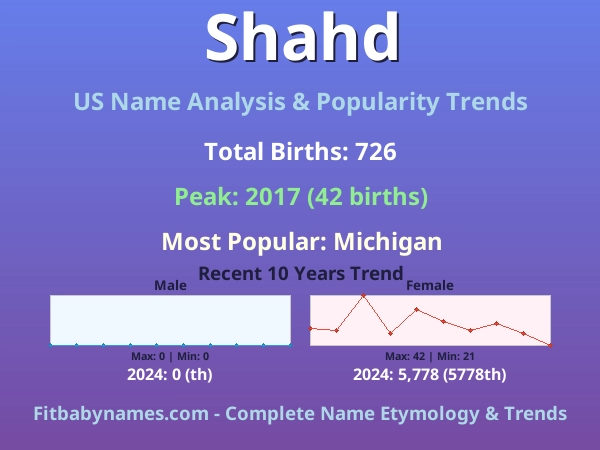 Shahd

US Name Analysis & Popularity Trends

Total Births: 726

Peak: 2017 (42 births)

Most Popular: Michigan

Recent 10 Years Trend

Male

Max: 0 | Min: 0

2024: 0 (th)

Female

Max: 42 | Min: 21

2024: 5,778 (5778th)

Fitbabynames.com - Complete Name Etymology & Trends